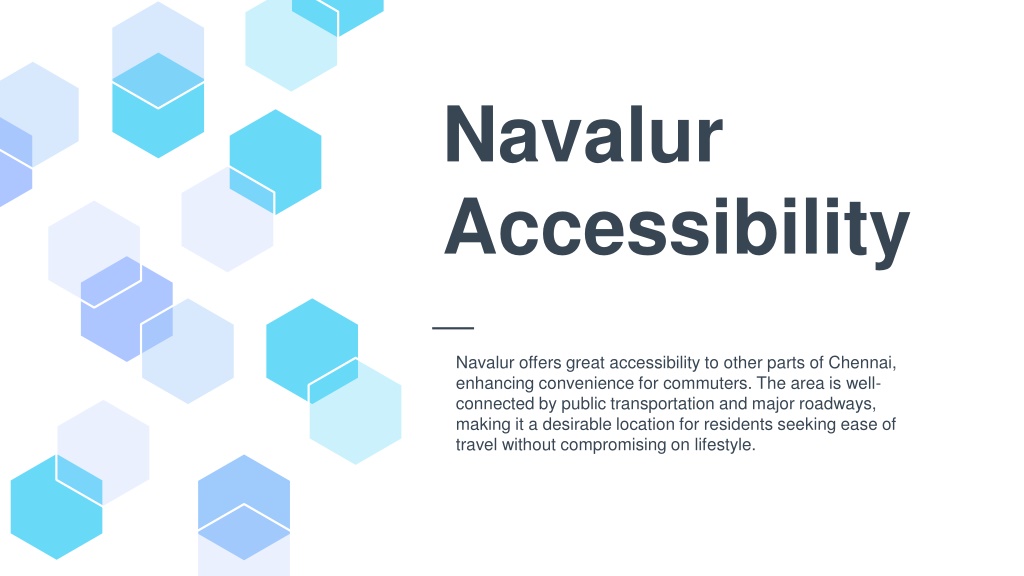 Navalur Accessibility

Navalur offers great accessibility to other parts of Chennai, enhancing convenience for commuters. The area is well-connected by public transportation and major roadways, making it a desirable location for residents seeking ease of travel without compromising on lifestyle.